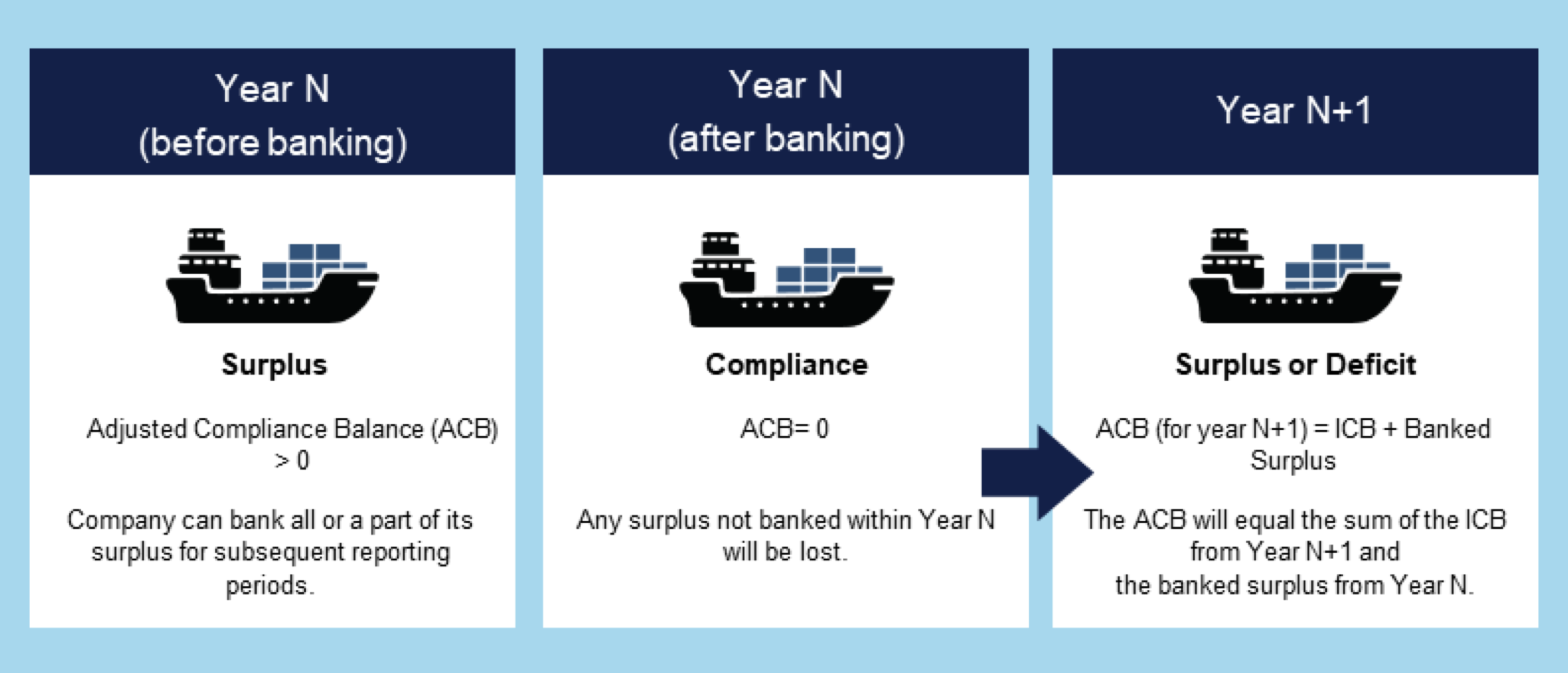 Year N
(before banking)

Surplus

Adjusted Compliance Balance (ACB) > 0

Company can bank all or a part of its surplus for subsequent reporting periods.

Year N
(after banking)

Compliance

ACB= 0

Any surplus not banked within Year N will be lost.

Year N+1

Surplus or Deficit

ACB (for year N+1) = ICB + Banked Surplus

The ACB will equal the sum of the ICB from Year N+1 and the banked surplus from Year N.